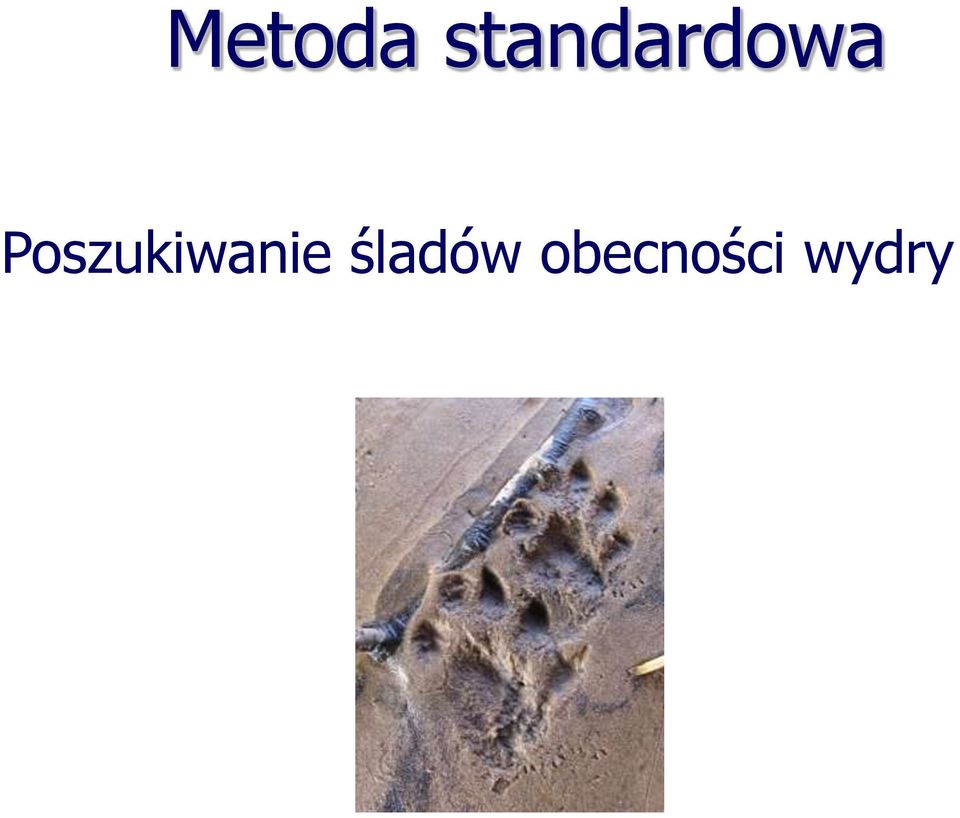 Metoda standardowa

Poszukiwanie śladów obecności wydry